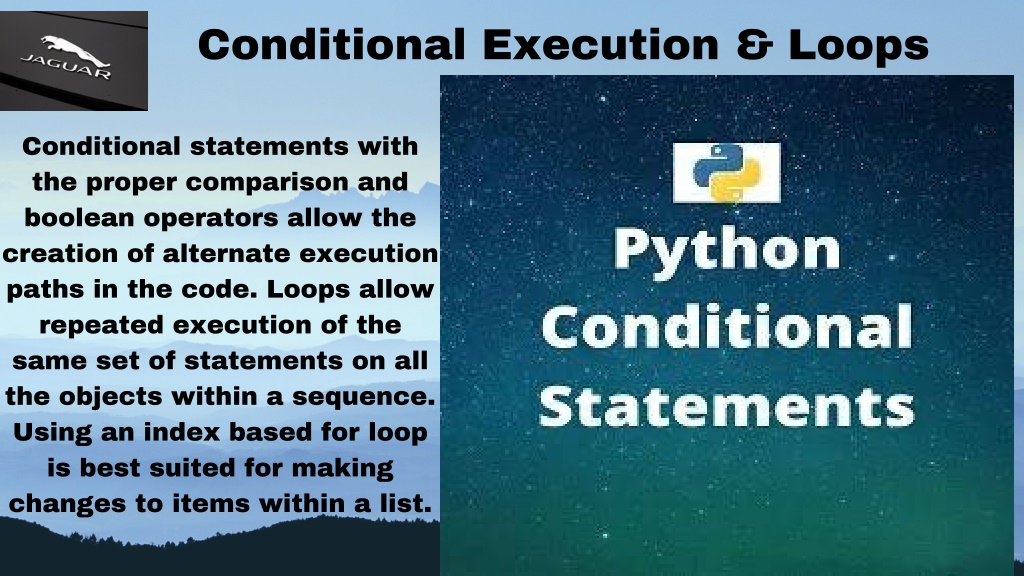 JAGUAR

Conditional Execution & Loops

Conditional statements with the proper comparison and boolean operators allow the creation of alternate execution paths in the code. Loops allow repeated execution of the same set of statements on all the objects within a sequence. Using an index based for loop is best suited for making changes to items within a list.

Python Conditional Statements